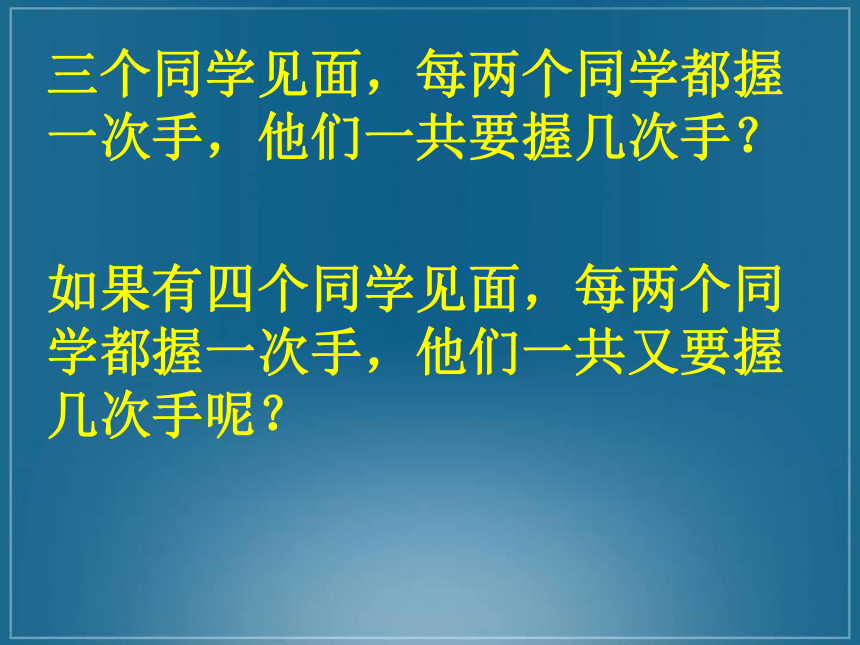 三个同学见面，每两个同学都握一次手，他们一共要握几次手？

如果有四个同学见面，每两个同学都握一次手，他们一共又要握几次手呢？